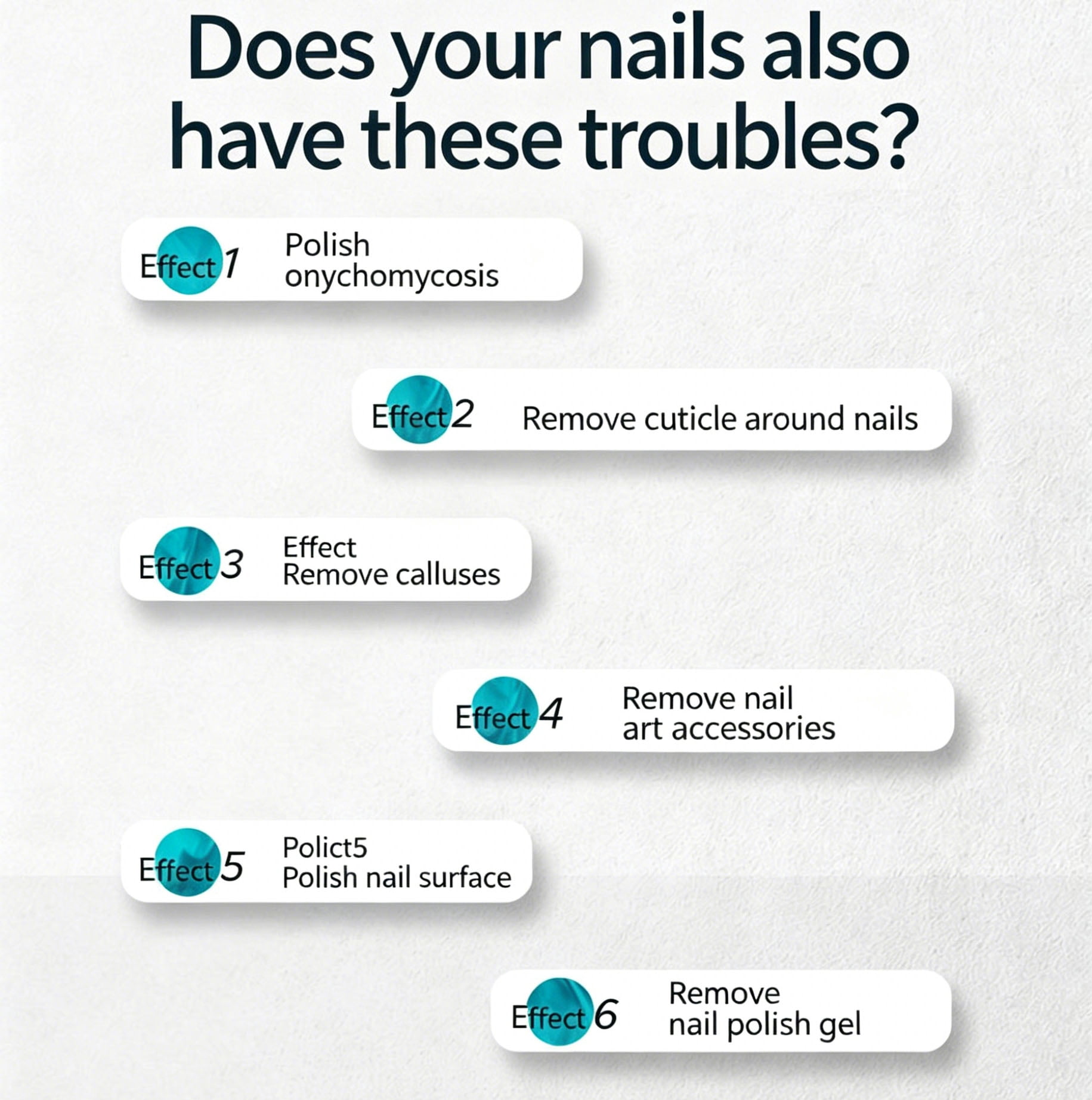 Does your nails also have these troubles?

Effect 1 Polish onychomycosis

Effect 2 Remove cuticle around nails

Effect 3 Effect Remove calluses

Effect 4 Remove nail art accessories

Effect 5 Polict5 Polish nail surface

Effect 6 Remove nail polish gel